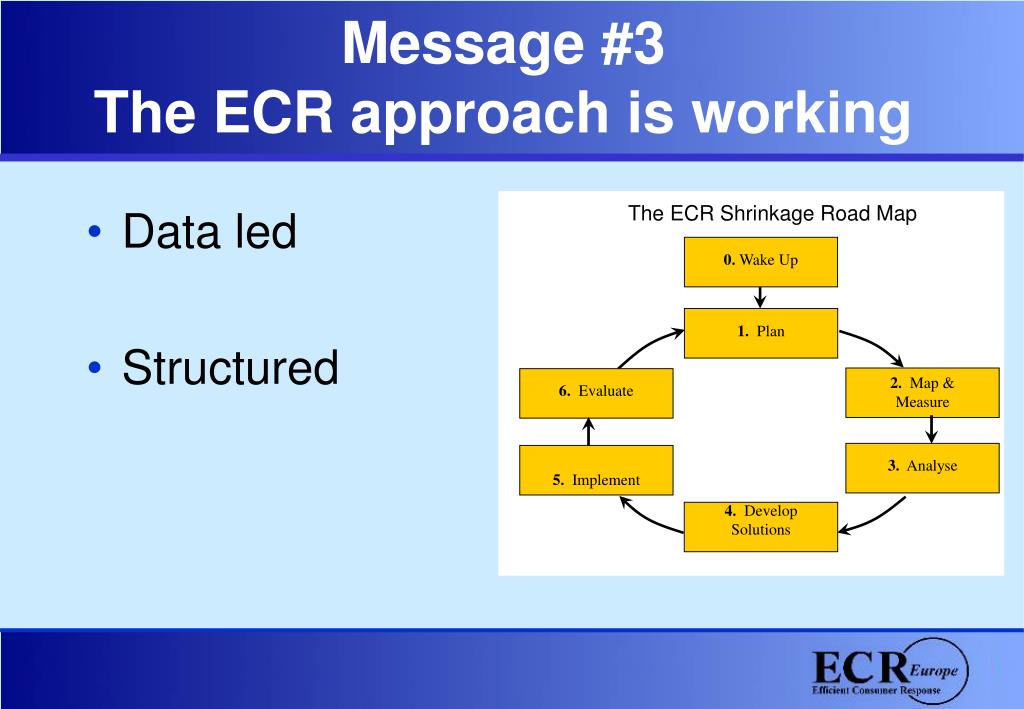 Message #3
The ECR approach is working

• Data led

• Structured

The ECR Shrinkage Road Map

0. Wake Up

1. Plan

2. Map & Measure

3. Analyse

4. Develop Solutions

5. Implement

6. Evaluate

ECR Europe
Efficient Consumer Response